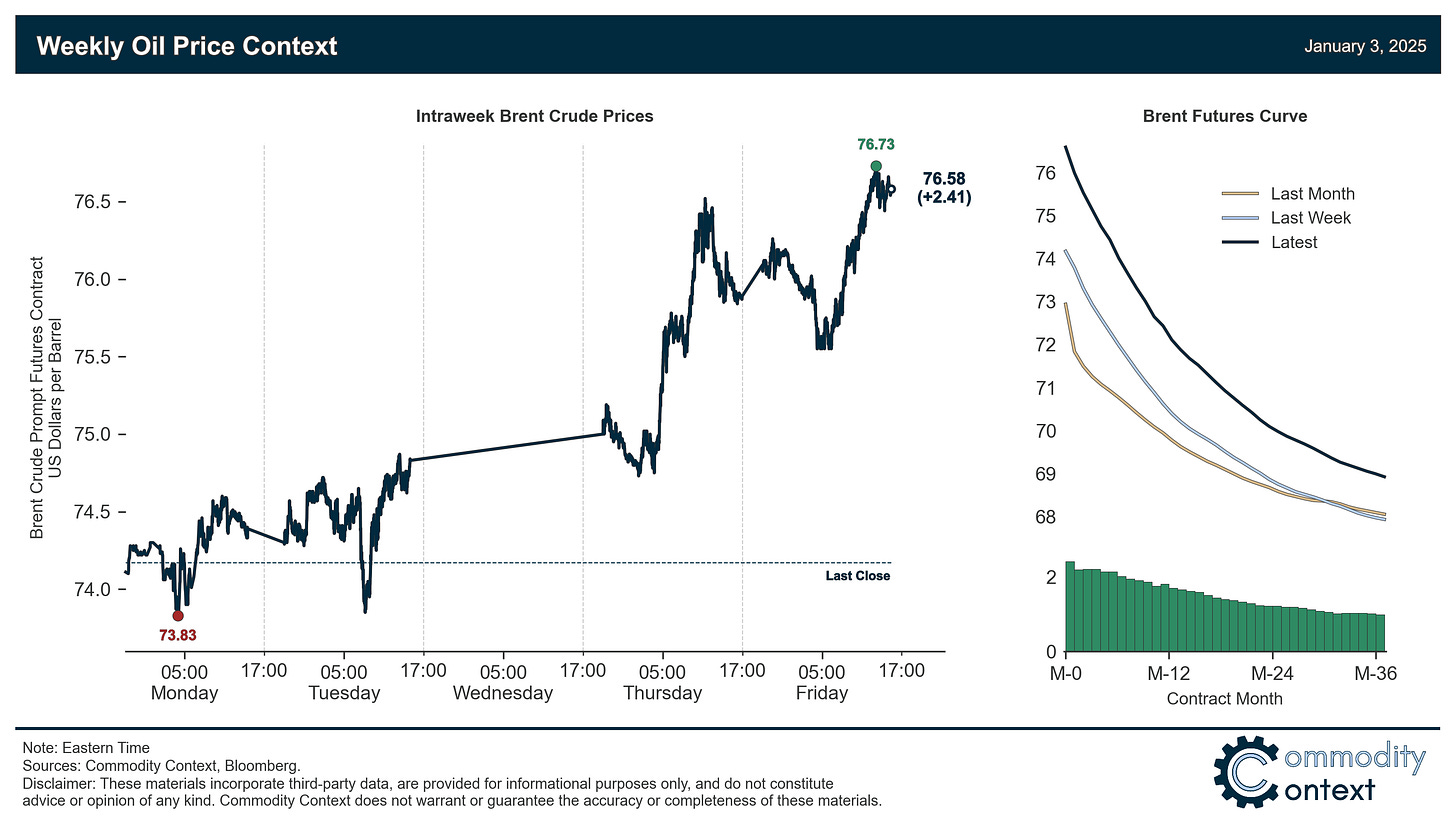 Weekly Oil Price Context

January 3, 2025

Intraweek Brent Crude Prices

Brent Crude Prompt Futures Contract
US Dollars per Barrel

76.5
76.0
75.5
75.0
74.5
74.0

76.73

76.58
(+2.41)

73.83

Last Close

05:00
Monday
17:00
05:00
Tuesday
17:00
05:00
Wednesday
17:00
05:00
Thursday
17:00
05:00
Friday
17:00

Brent Futures Curve

Last Month
Last Week
Latest

76
75
74
73
72
71
70
69
68

2
0

M-0
M-12
M-24
M-36
Contract Month

Note: Eastern Time
Sources: Commodity Context, Bloomberg.
Disclaimer: These materials incorporate third-party data, are provided for informational purposes only, and do not constitute advice or opinion of any kind. Commodity Context does not warrant or guarantee the accuracy or completeness of these materials.

Commodity Context